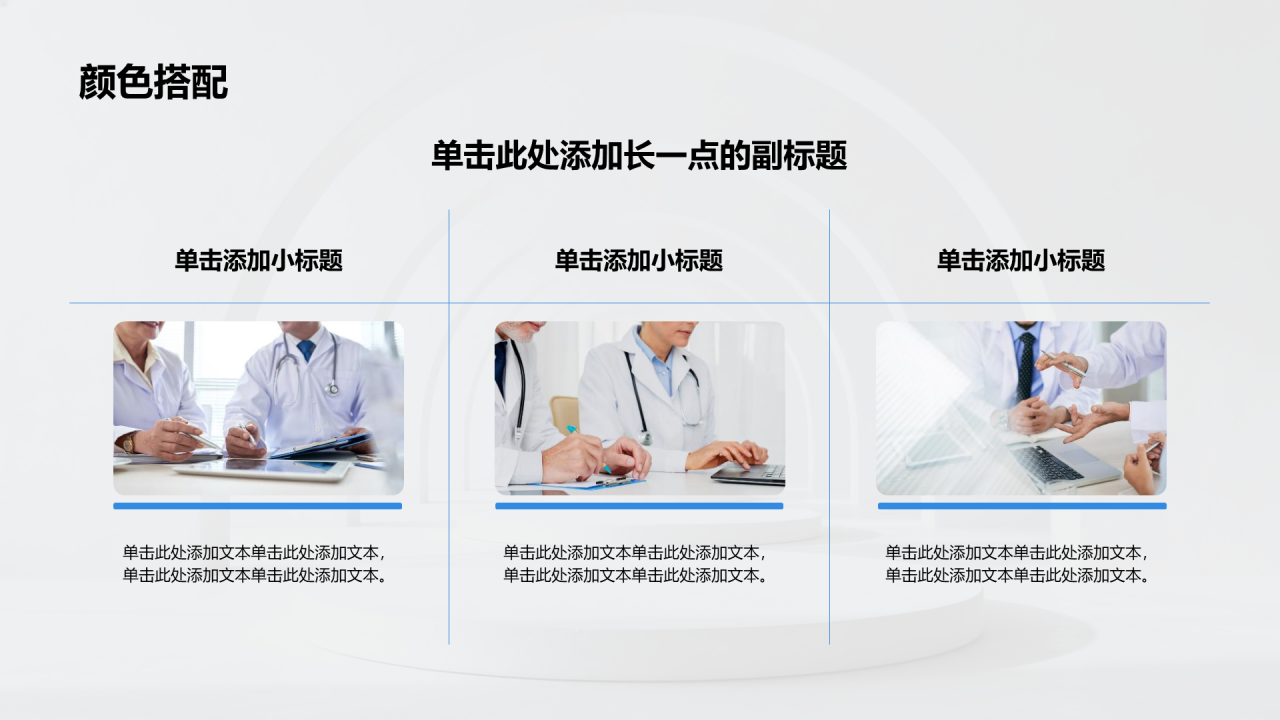 颜色搭配

单击此处添加长一点的副标题

单击添加小标题

单击此处添加文本单击此处添加文本，单击此处添加文本单击此处添加文本。

单击添加小标题

单击此处添加文本单击此处添加文本，单击此处添加文本单击此处添加文本。

单击添加小标题

单击此处添加文本单击此处添加文本，单击此处添加文本单击此处添加文本。